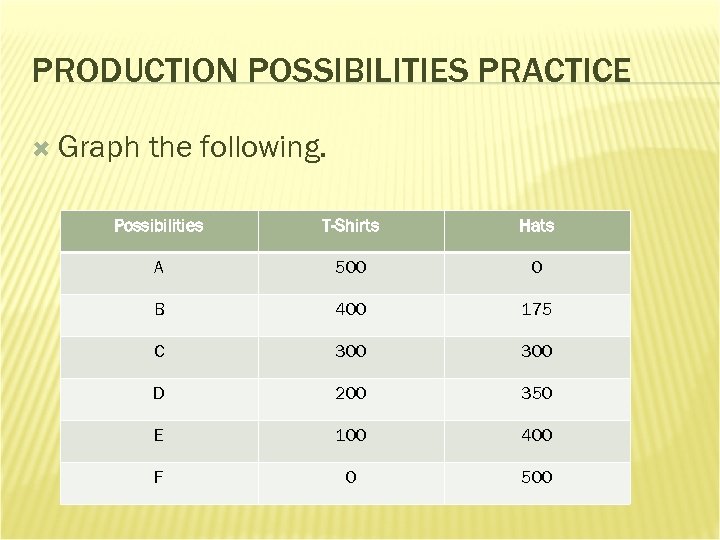 PRODUCTION POSSIBILITIES PRACTICE

Graph the following.

| Possibilities | T-Shirts | Hats |
|---|---|---|
| A | 500 | 0 |
| B | 400 | 175 |
| C | 300 | 300 |
| D | 200 | 350 |
| E | 100 | 400 |
| F | 0 | 500 |